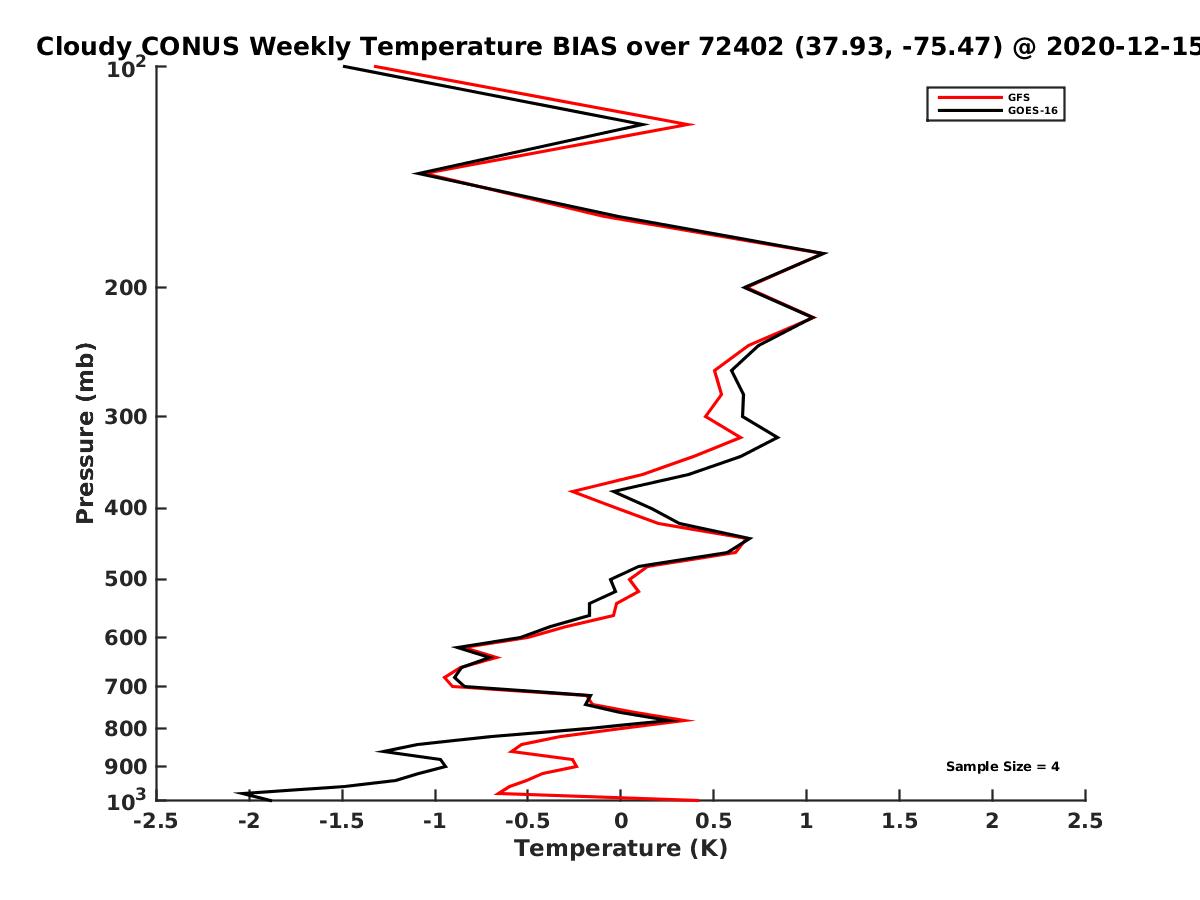 Cloudy CONUS Weekly Temperature BIAS over 72402 (37.93, -75.47) @ 2020-12-15

GFS
GOES-16

Pressure (mb)

$10^2$
200
300
400
500
600
700
800
900
$10^3$

Sample Size = 4

-2.5
-2
-1.5
-1
-0.5
0
0.5
1
1.5
2
2.5

Temperature (K)